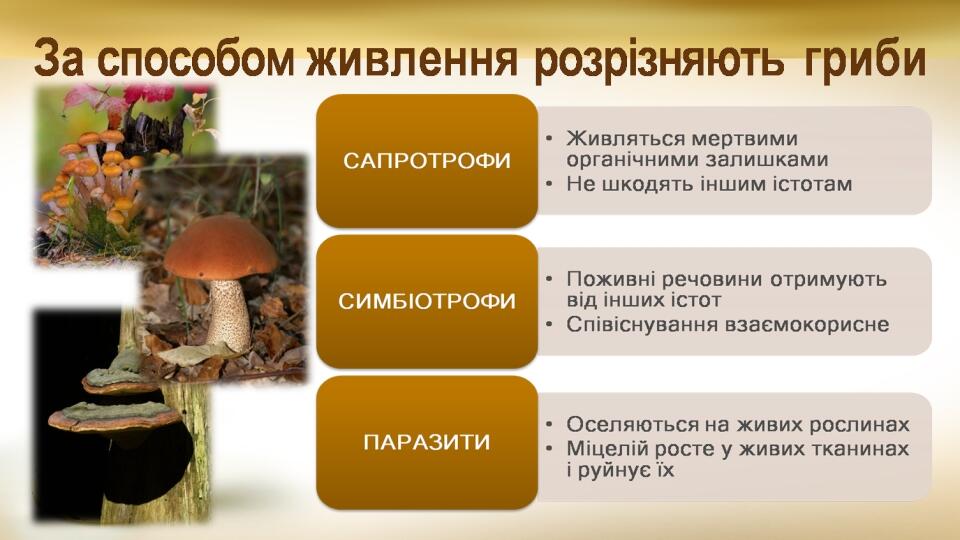 За способом живлення розрізняють гриби

САПРОТРОФИ

• Живляться мертвими органічними залишками
• Не шкодять іншим істотам

СИМБІОТРОФИ

• Поживні речовини отримують від інших істот
• Співіснування взаємокорисне

ПАРАЗИТИ

• Оселяються на живих рослинах
• Міцелій росте у живих тканинах і руйнує їх